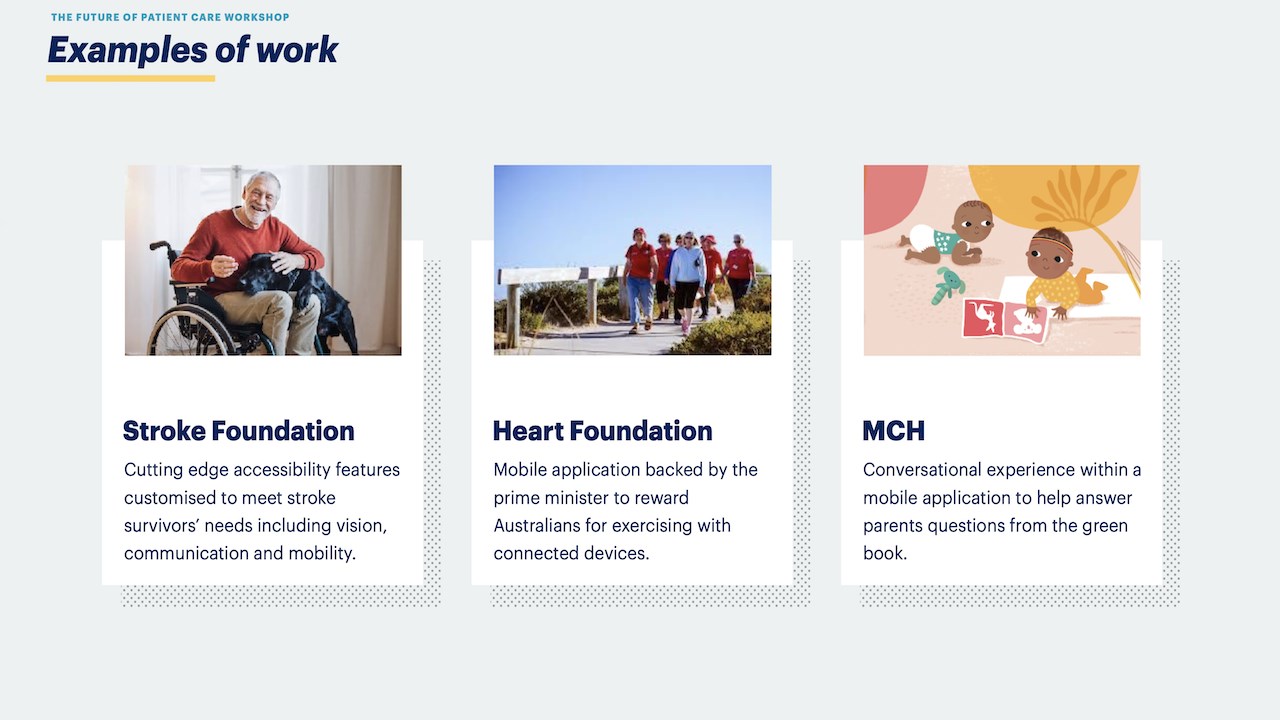 THE FUTURE OF PATIENT CARE WORKSHOP

Examples of work

Stroke Foundation

Cutting edge accessibility features customised to meet stroke survivors' needs including vision, communication and mobility.

Heart Foundation

Mobile application backed by the prime minister to reward Australians for exercising with connected devices.

MCH

Conversational experience within a mobile application to help answer parents questions from the green book.